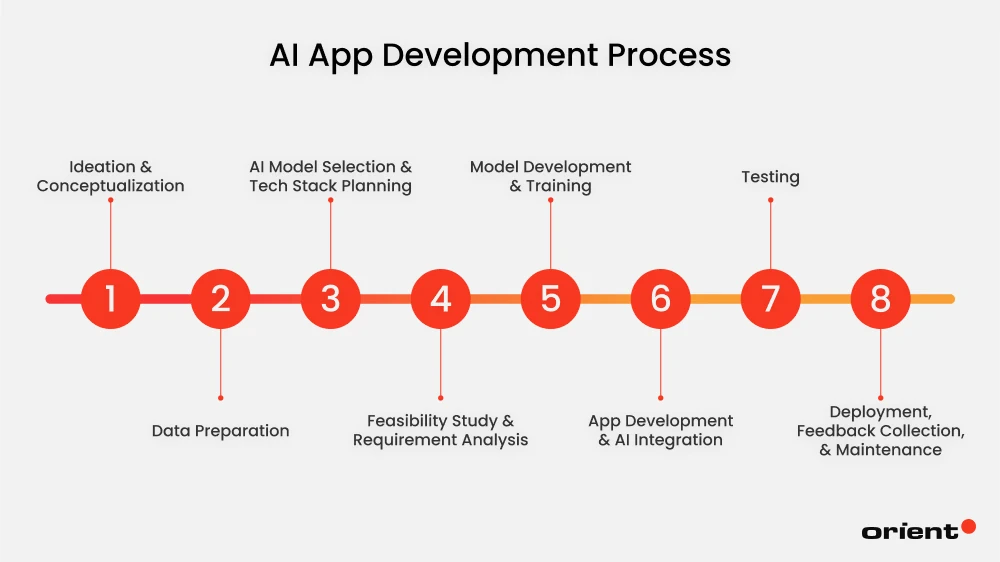 AI App Development Process

Ideation & Conceptualization

AI Model Selection & Tech Stack Planning

Model Development & Training

Testing

1

2

3

4

5

6

7

8

Data Preparation

Feasibility Study & Requirement Analysis

App Development & AI Integration

Deployment, Feedback Collection, & Maintenance

orient